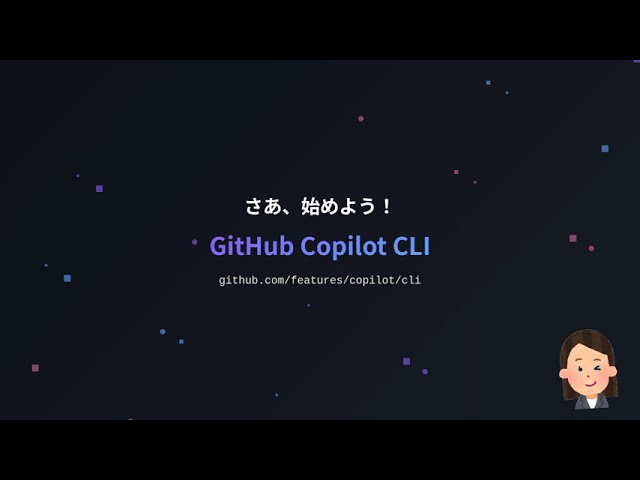 さあ、始めよう！

GitHub Copilot CLI

github.com/features/copilot/cli